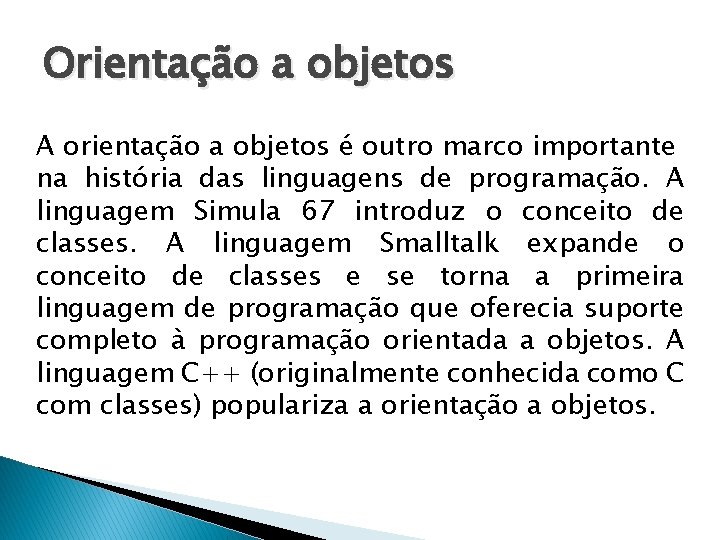 Orientação a objetos

A orientação a objetos é outro marco importante na história das linguagens de programação. A linguagem Simula 67 introduz o conceito de classes. A linguagem Smalltalk expande o conceito de classes e se torna a primeira linguagem de programação que oferecia suporte completo à programação orientada a objetos. A linguagem C++ (originalmente conhecida como C com classes) populariza a orientação a objetos.